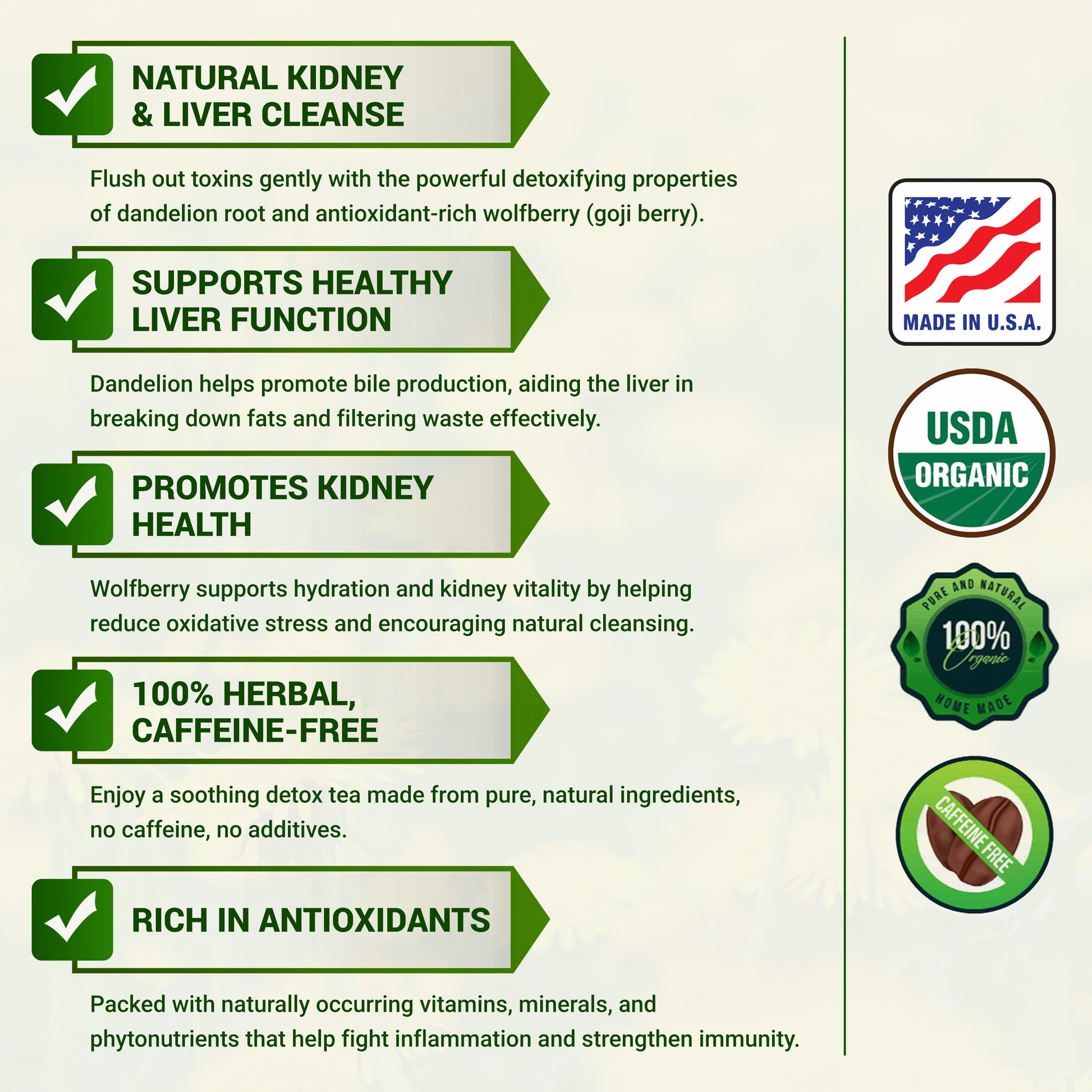 NATURAL KIDNEY & LIVER CLEANSE

Flush out toxins gently with the powerful detoxifying properties of dandelion root and antioxidant-rich wolfberry (goji berry).

SUPPORTS HEALTHY LIVER FUNCTION

Dandelion helps promote bile production, aiding the liver in breaking down fats and filtering waste effectively.

PROMOTES KIDNEY HEALTH

Wolfberry supports hydration and kidney vitality by helping reduce oxidative stress and encouraging natural cleansing.

100% HERBAL, CAFFEINE-FREE

Enjoy a soothing detox tea made from pure, natural ingredients, no caffeine, no additives.

RICH IN ANTIOXIDANTS

Packed with naturally occurring vitamins, minerals, and phytonutrients that help fight inflammation and strengthen immunity.

MADE IN U.S.A.

USDA ORGANIC

PURE AND NATURAL 100% Organic HOME MADE

CAFFEINE FREE